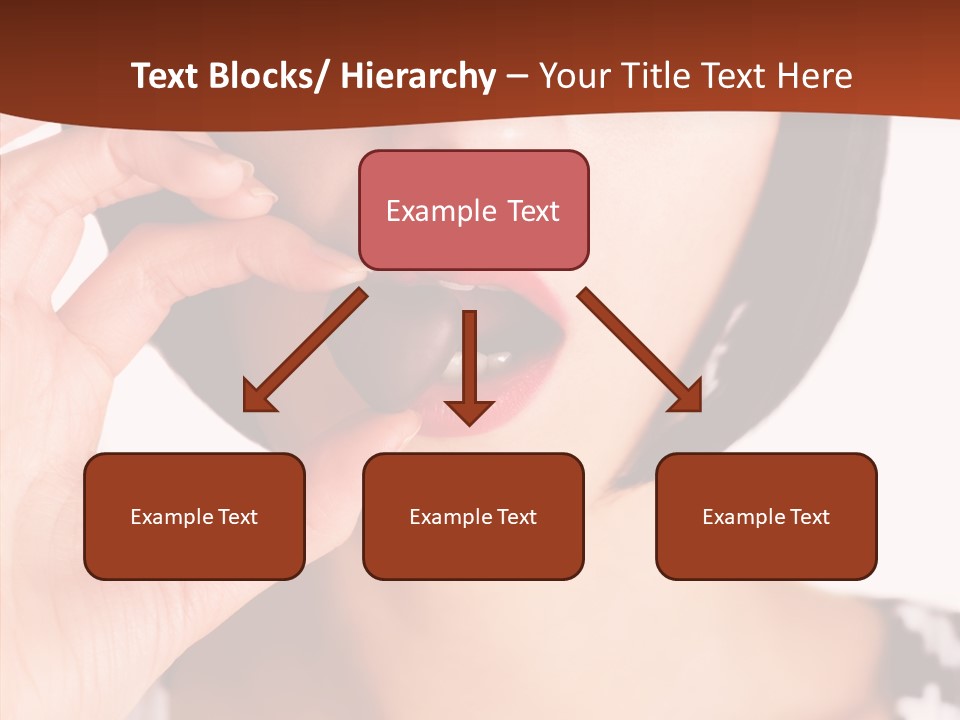 Text Blocks/ Hierarchy – Your Title Text Here

Example Text

Example Text

Example Text

Example Text